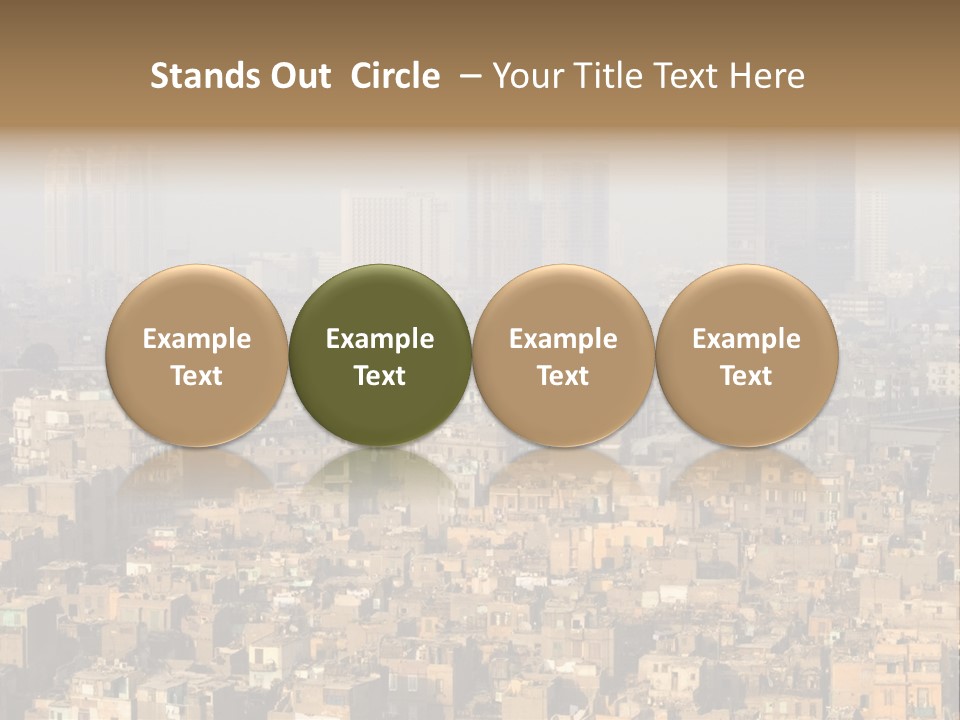 Stands Out Circle – Your Title Text Here

Example Text

Example Text

Example Text

Example Text